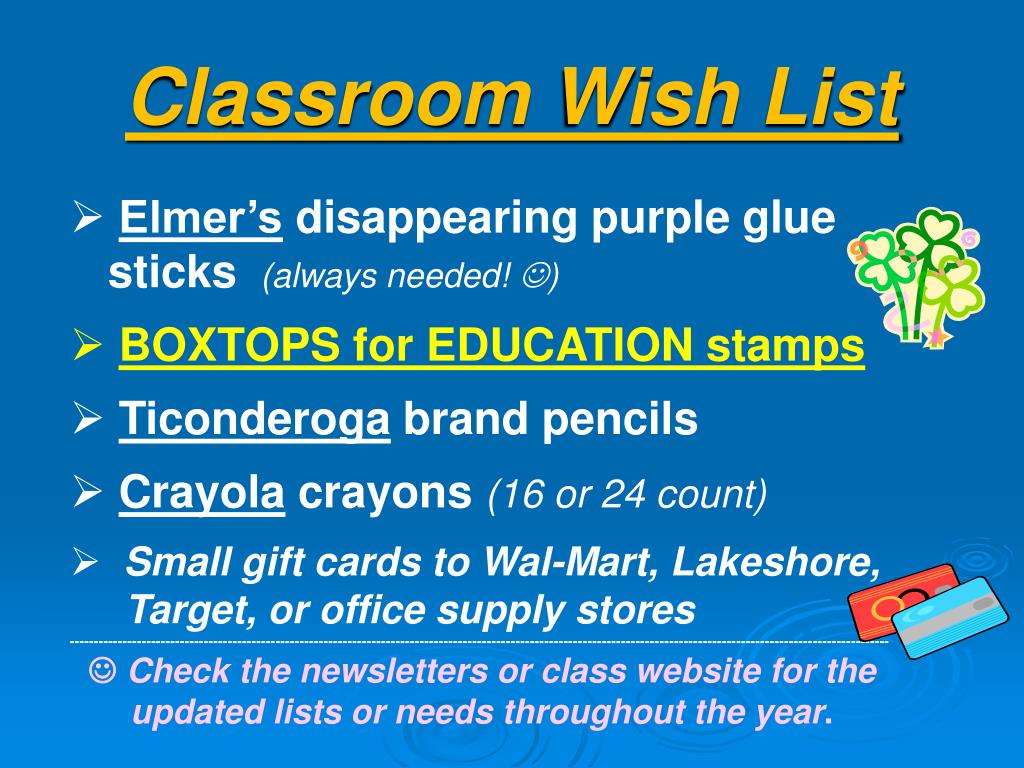 Classroom Wish List

➢ Elmer's disappearing purple glue sticks (always needed! ☺)

➢ BOXTOPS for EDUCATION stamps

➢ Ticonderoga brand pencils

➢ Crayola crayons (16 or 24 count)

➢ Small gift cards to Wal-Mart, Lakeshore, Target, or office supply stores

☺ Check the newsletters or class website for the updated lists or needs throughout the year.